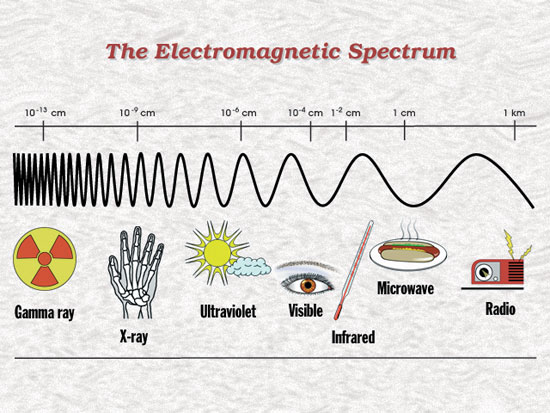 The Electromagnetic Spectrum

$10^{-13}$ cm $10^{-9}$ cm $10^{-6}$ cm $10^{-4}$ cm $1^{-2}$ cm 1 cm 1 km

Gamma ray

X-ray

Ultraviolet

Visible

Infrared

Microwave

Radio